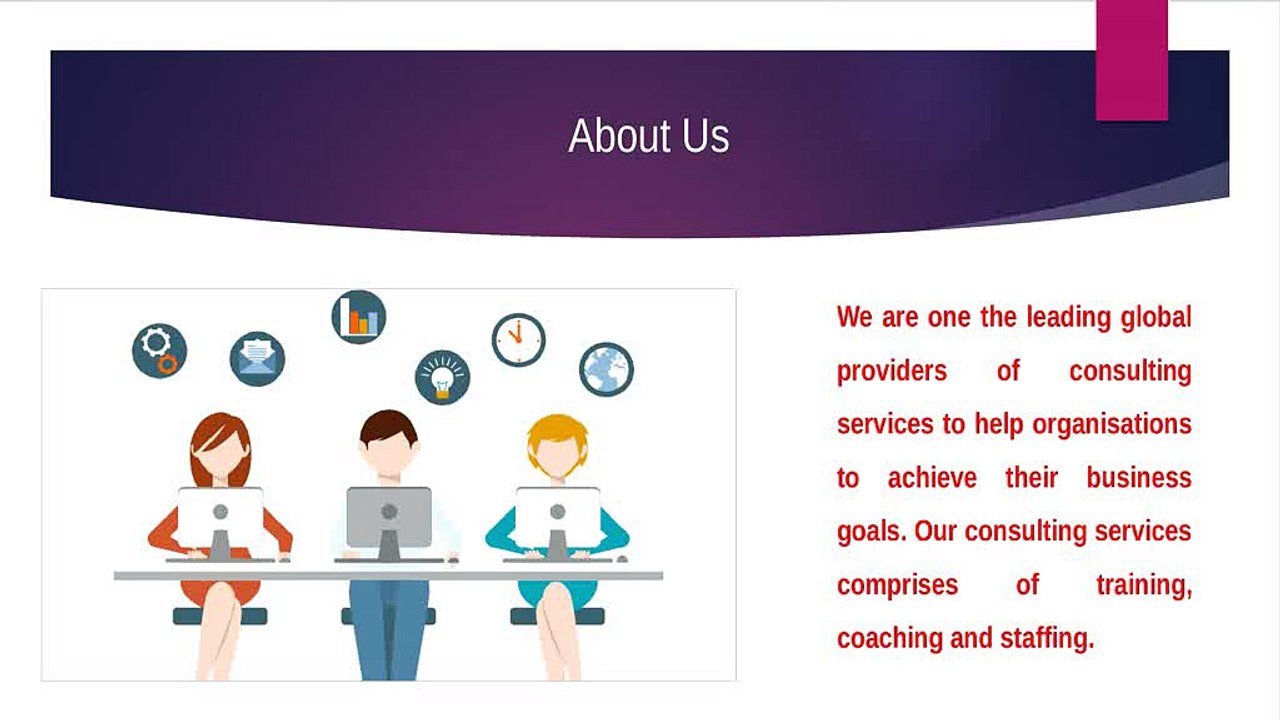 About Us

We are one the leading global providers of consulting services to help organisations to achieve their business goals. Our consulting services comprises of training, coaching and staffing.